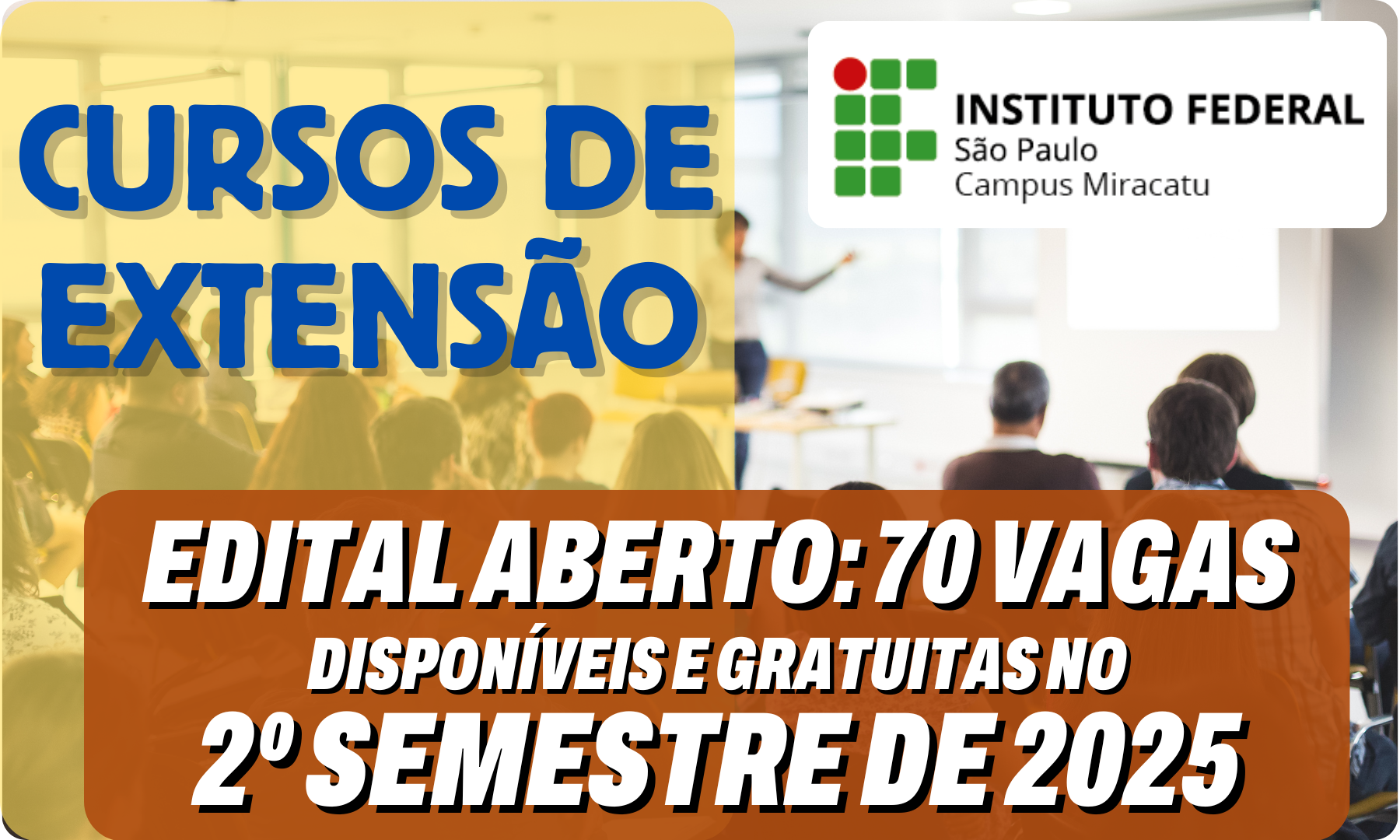 CURSOS DE EXTENSÃO

INSTITUTO FEDERAL
São Paulo
Campus Miracatu

EDITAL ABERTO: 70 VAGAS DISPONÍVEIS E GRATUITAS NO 2º SEMESTRE DE 2025